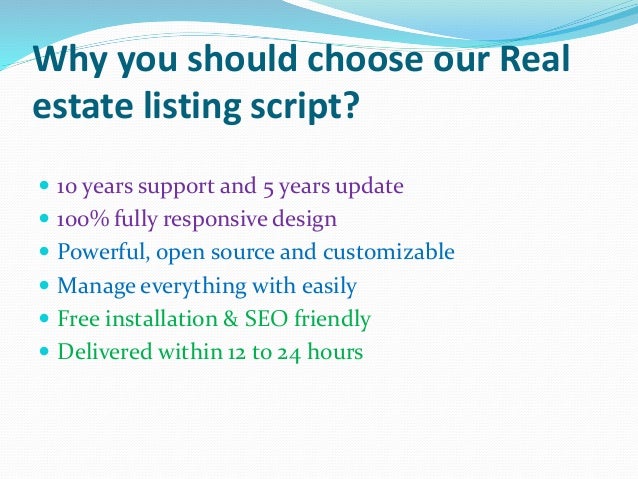 Why you should choose our Real estate listing script?

- 10 years support and 5 years update
- 100% fully responsive design
- Powerful, open source and customizable
- Manage everything with easily
- Free installation & SEO friendly
- Delivered within 12 to 24 hours